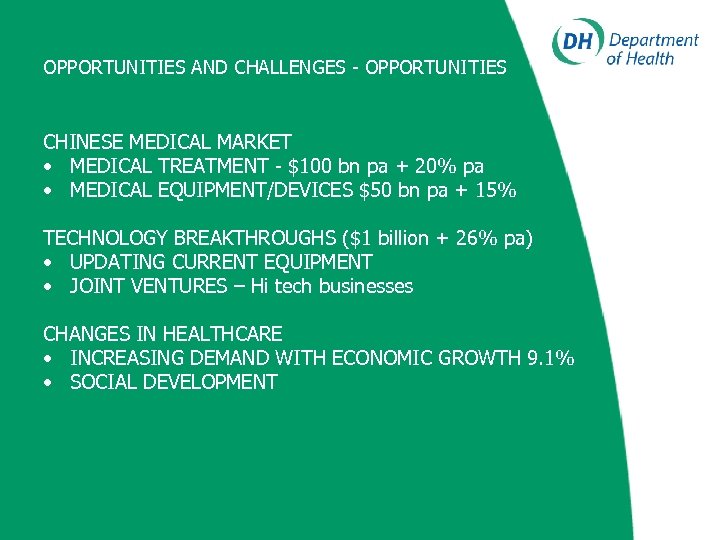 DH Department of Health

OPPORTUNITIES AND CHALLENGES - OPPORTUNITIES

CHINESE MEDICAL MARKET
• MEDICAL TREATMENT - \$100 bn pa + 20% pa
• MEDICAL EQUIPMENT/DEVICES \$50 bn pa + 15%

TECHNOLOGY BREAKTHROUGHS (\$1 billion + 26% pa)
• UPDATING CURRENT EQUIPMENT
• JOINT VENTURES – Hi tech businesses

CHANGES IN HEALTHCARE
• INCREASING DEMAND WITH ECONOMIC GROWTH 9.1%
• SOCIAL DEVELOPMENT